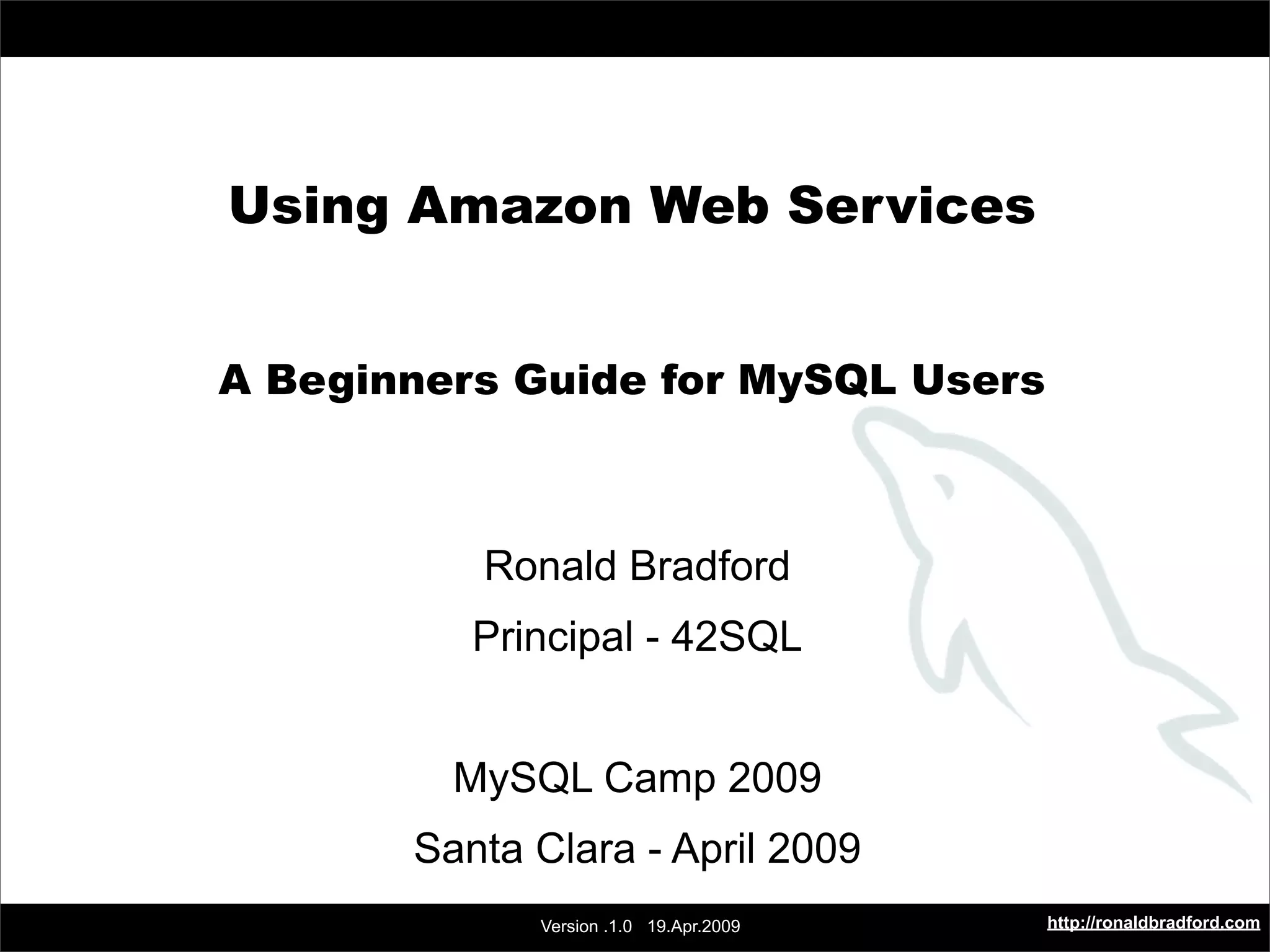 Using Amazon Web Services

A Beginners Guide for MySQL Users

Ronald Bradford

Principal - 42SQL

MySQL Camp 2009

Santa Clara - April 2009

Version .1.0 19.Apr.2009

http://ronaldbradford.com